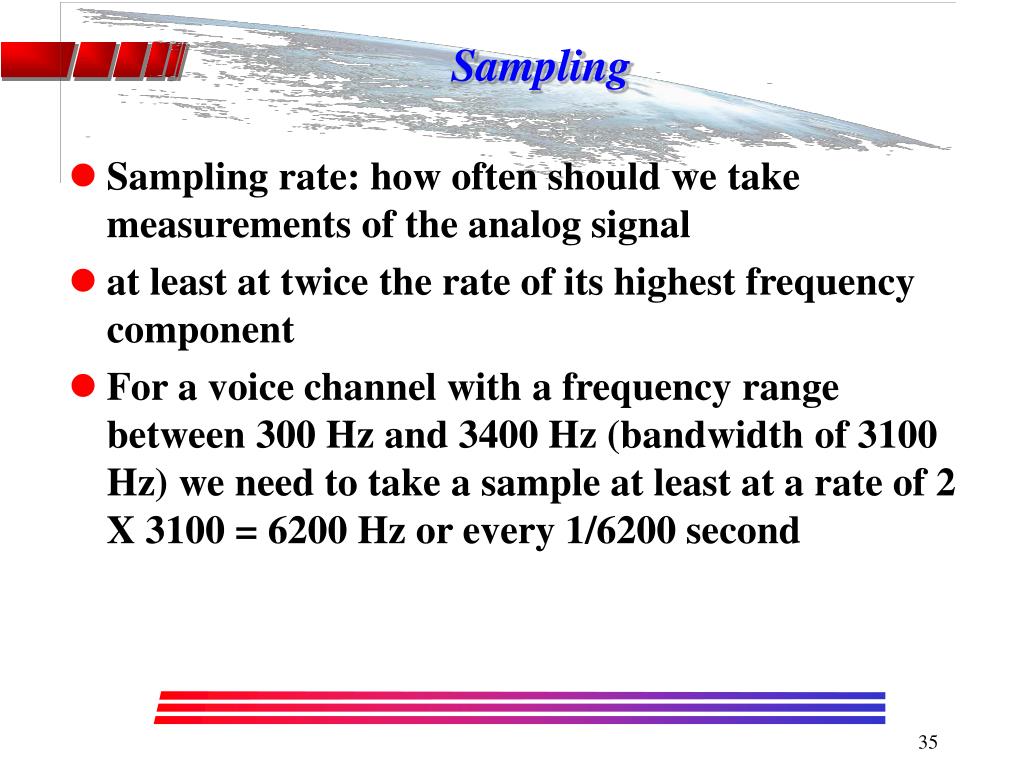 Sampling

- Sampling rate: how often should we take measurements of the analog signal
- at least at twice the rate of its highest frequency component
- For a voice channel with a frequency range between 300 Hz and 3400 Hz (bandwidth of 3100 Hz) we need to take a sample at least at a rate of 2 X 3100 = 6200 Hz or every 1/6200 second

35